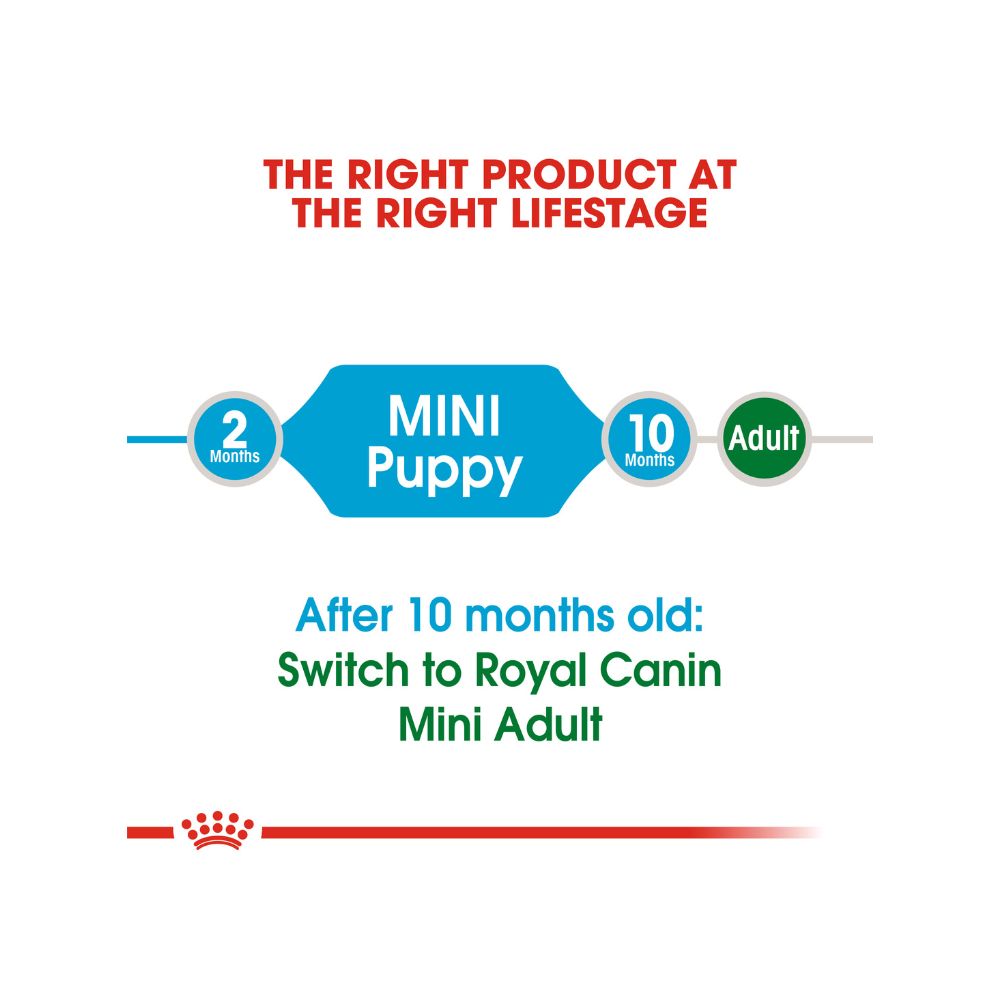 THE RIGHT PRODUCT AT THE RIGHT LIFESTAGE

2 Months

MINI Puppy

10 Months

Adult

After 10 months old:
Switch to Royal Canin Mini Adult